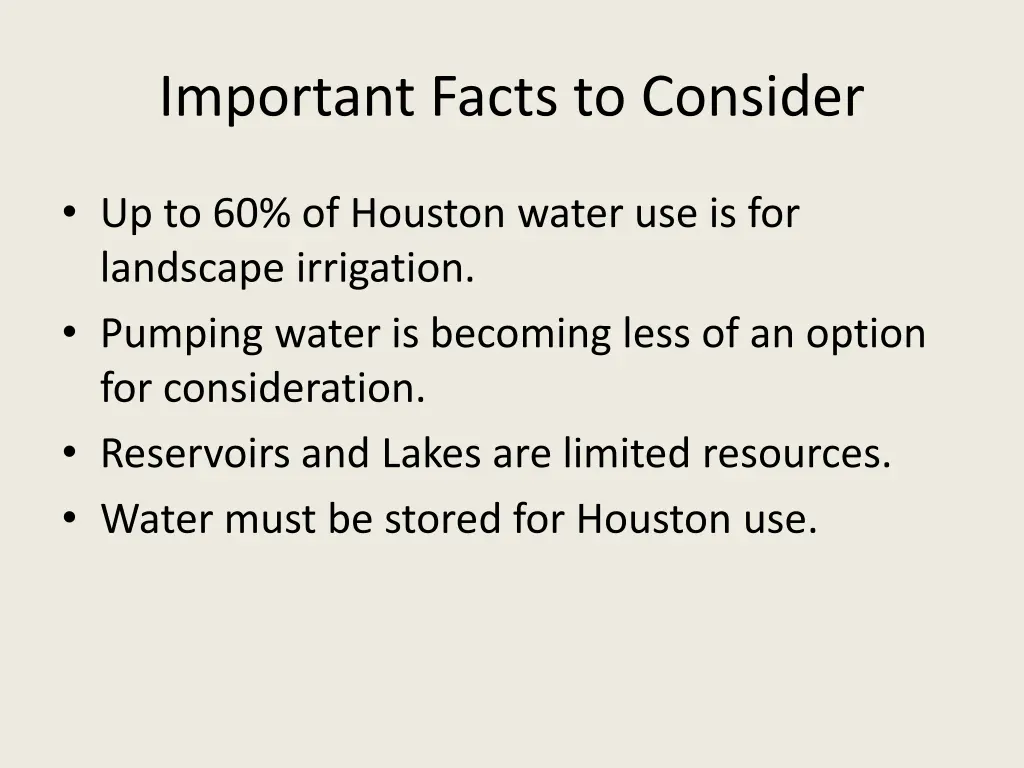 Important Facts to Consider

• Up to 60% of Houston water use is for landscape irrigation.
• Pumping water is becoming less of an option for consideration.
• Reservoirs and Lakes are limited resources.
• Water must be stored for Houston use.